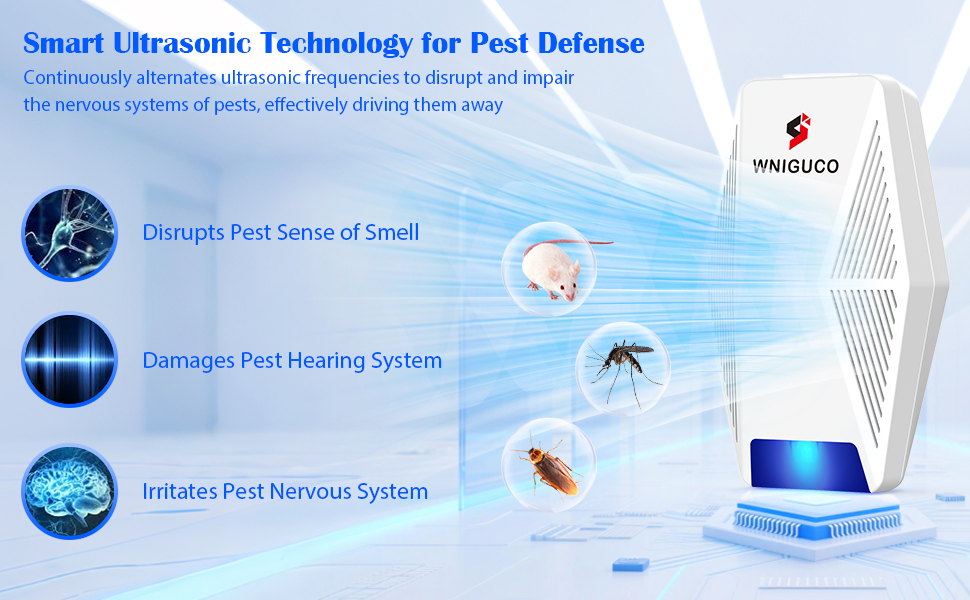 Smart Ultrasonic Technology for Pest Defense

Continuously alternates ultrasonic frequencies to disrupt and impair the nervous systems of pests, effectively driving them away

Disrupts Pest Sense of Smell

Damages Pest Hearing System

Irritates Pest Nervous System

WNIGUCO